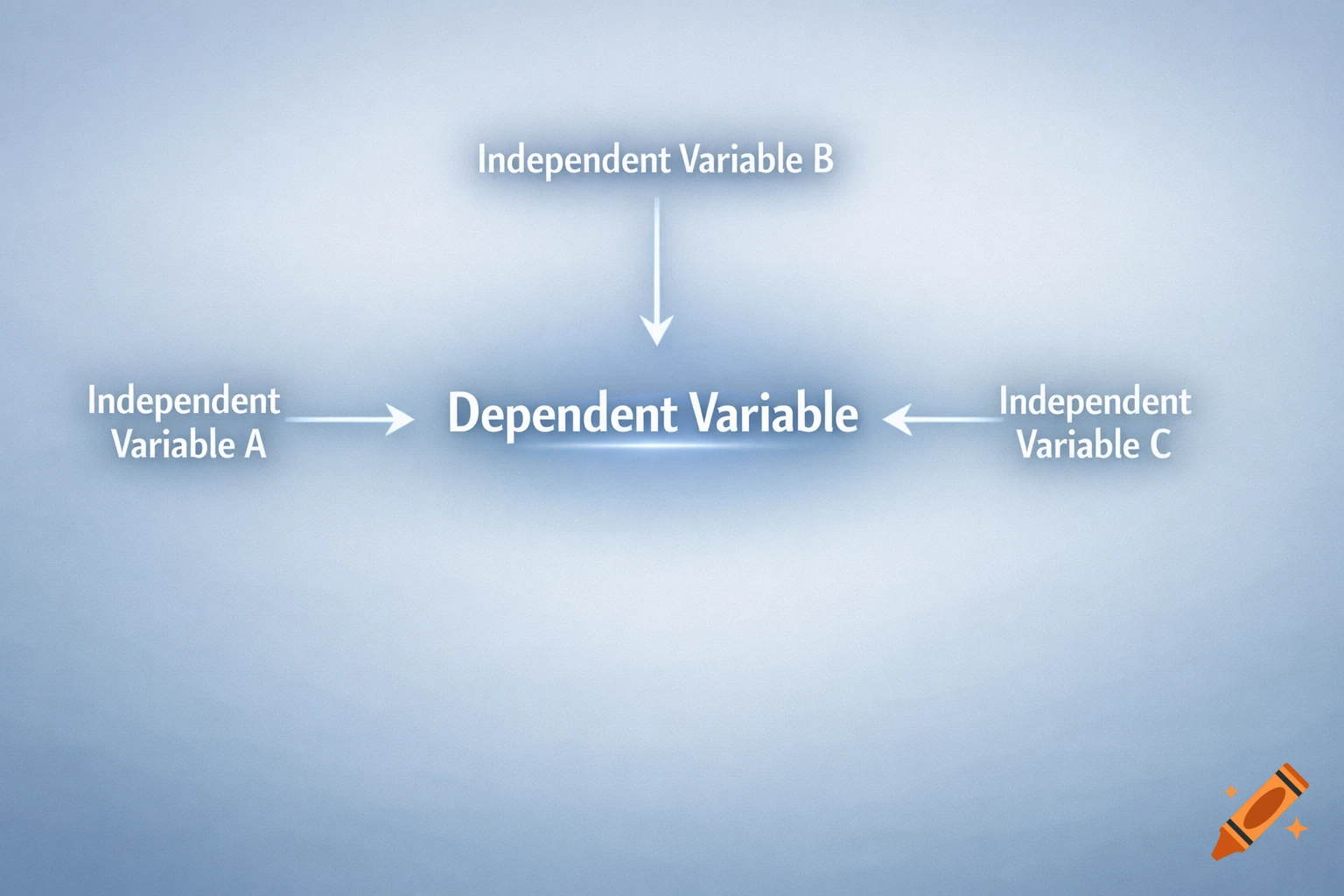 Independent Variable B

Independent Variable A

Dependent Variable

Independent Variable C